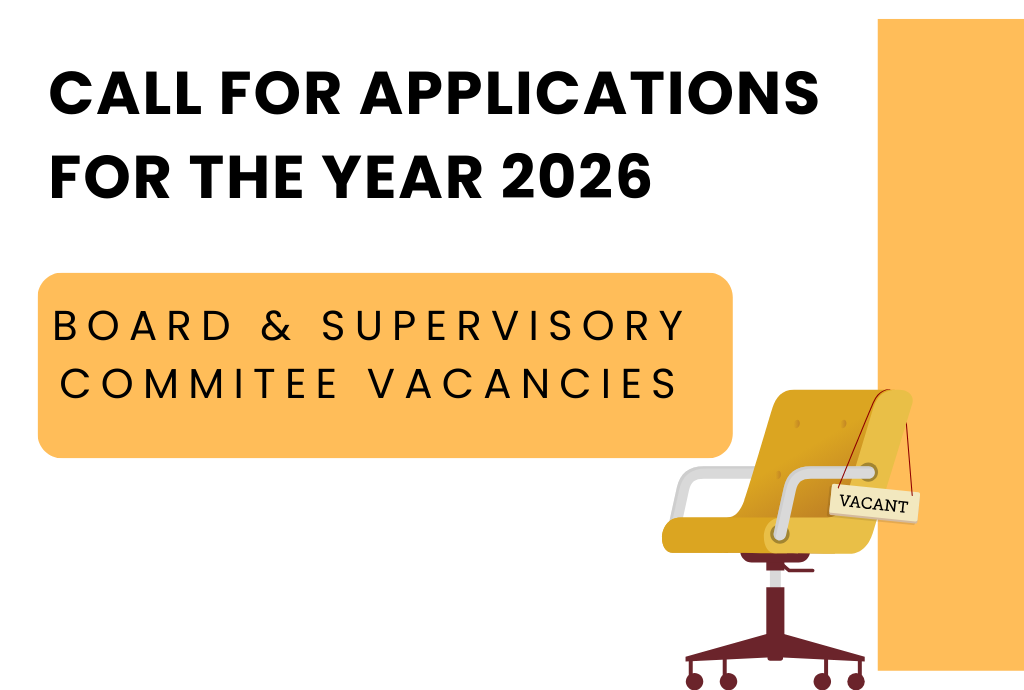 CALL FOR APPLICATIONS FOR THE YEAR 2026

BOARD & SUPERVISORY COMMITEE VACANCIES

VACANT